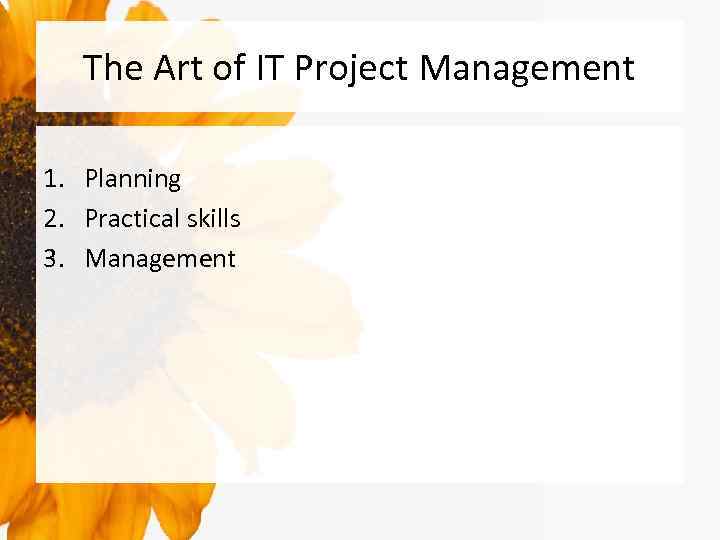 The Art of IT Project Management

1. Planning
2. Practical skills
3. Management